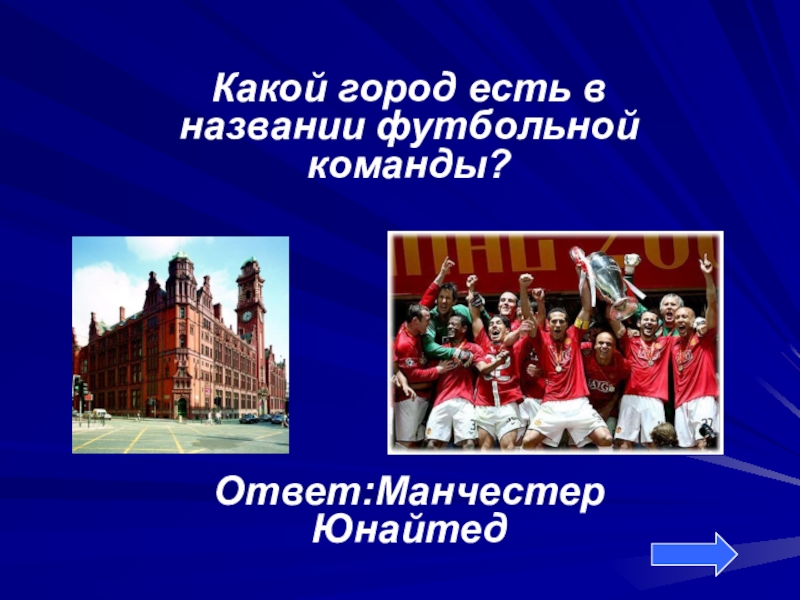 Какой город есть в названии футбольной команды?

Ответ:Манчестер Юнайтед